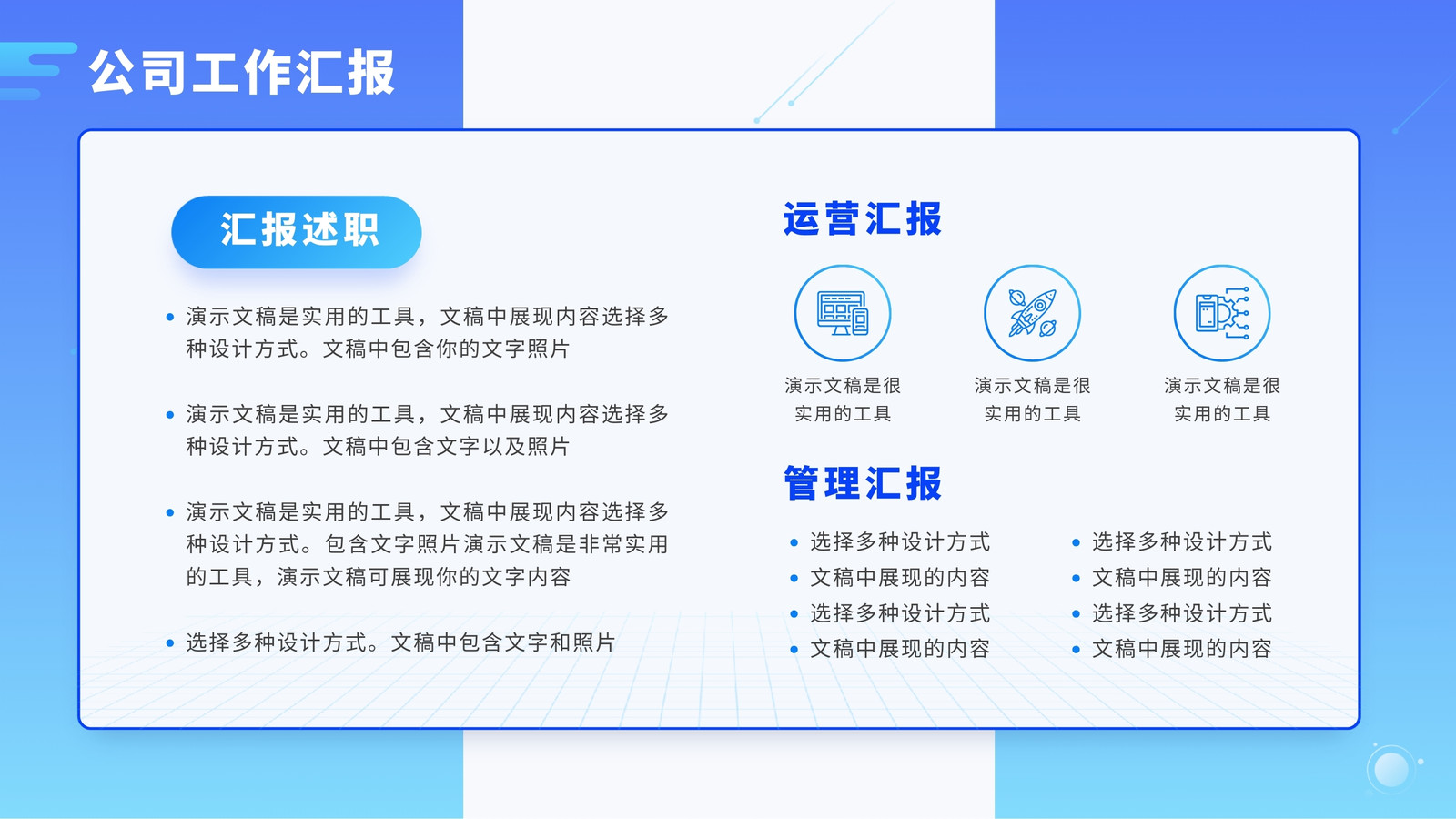 公司工作汇报

汇报述职

• 演示文稿是实用的工具，文稿中展现内容选择多种设计方式。文稿中包含你的文字照片

• 演示文稿是实用的工具，文稿中展现内容选择多种设计方式。文稿中包含文字以及照片

• 演示文稿是实用的工具，文稿中展现内容选择多种设计方式。包含文字照片演示文稿是非常实用的工具，演示文稿可展现你的文字内容

• 选择多种设计方式。文稿中包含文字和照片

运营汇报

演示文稿是很实用的工具

演示文稿是很实用的工具

演示文稿是很实用的工具

管理汇报

• 选择多种设计方式
• 文稿中展现的内容
• 选择多种设计方式
• 文稿中展现的内容

• 选择多种设计方式
• 文稿中展现的内容
• 选择多种设计方式
• 文稿中展现的内容